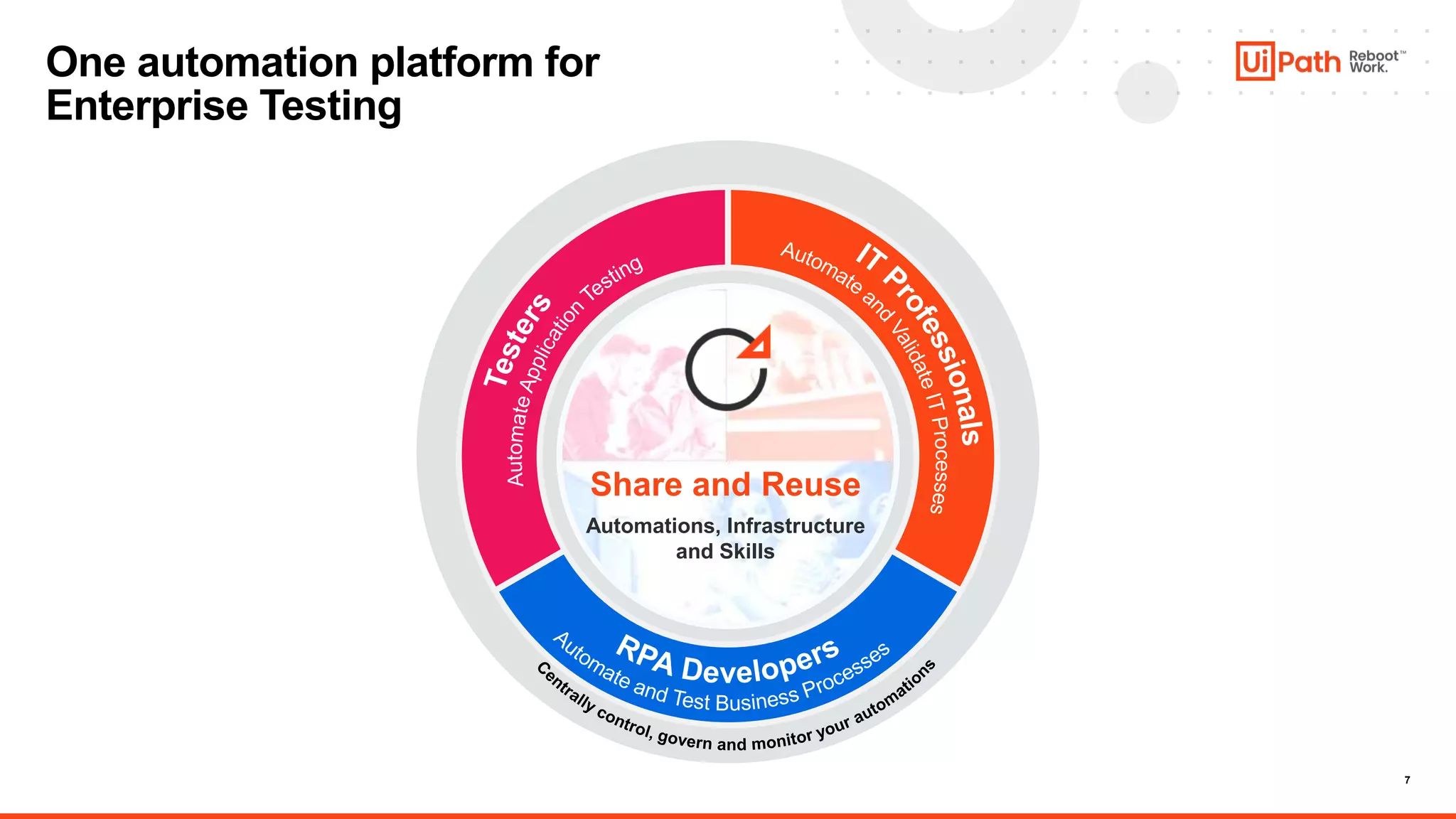 One automation platform for Enterprise Testing

UiPath Reboot™ Work.

Testers
Automate Application Testing

IT Professionals
Automate and Validate IT Processes

Share and Reuse
Automations, Infrastructure and Skills

RPA Developers
Automate and Test Business Processes

Centrally control, govern and monitor your automations

7